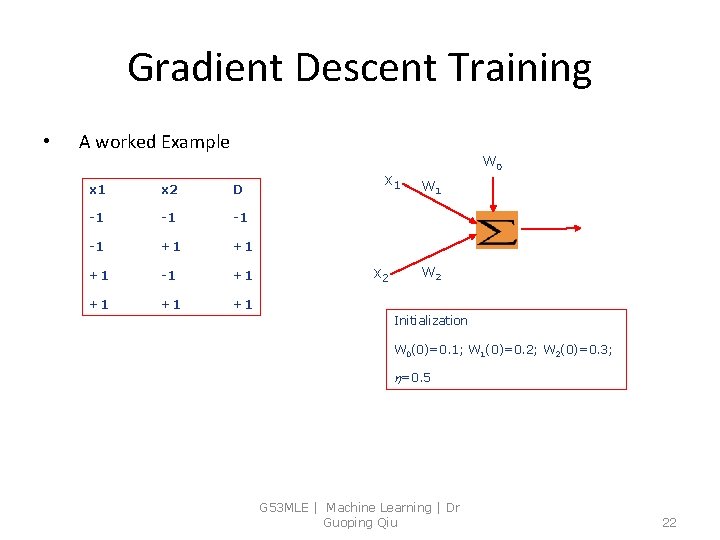 Gradient Descent Training

• A worked Example

| x1 | x2 | D |
|---|---|---|
| -1 | -1 | -1 |
| -1 | +1 | +1 |
| +1 | -1 | +1 |
| +1 | +1 | +1 |

$W_0$

$X_1$ $W_1$

$\Sigma$

$X_2$ $W_2$

Initialization

$W_0(0)=0.1$; $W_1(0)=0.2$; $W_2(0)=0.3$;

$\eta=0.5$

G53MLE | Machine Learning | Dr Guoping Qiu

22